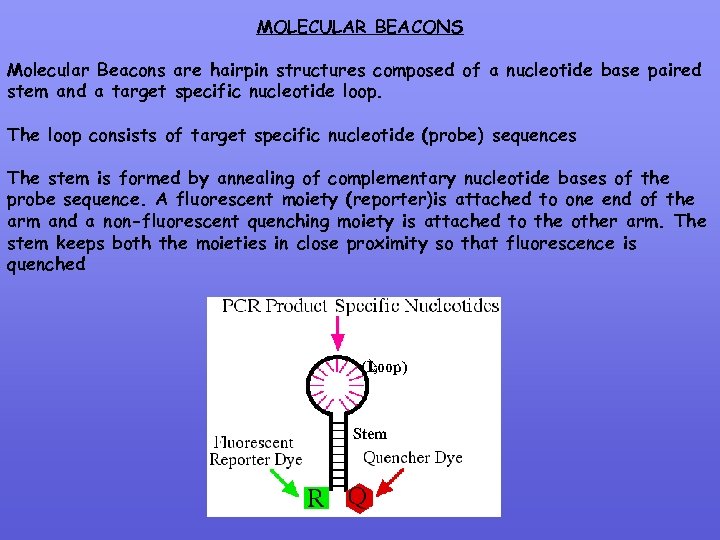 MOLECULAR BEACONS

Molecular Beacons are hairpin structures composed of a nucleotide base paired stem and a target specific nucleotide loop.

The loop consists of target specific nucleotide (probe) sequences

The stem is formed by annealing of complementary nucleotide bases of the probe sequence. A fluorescent moiety (reporter)is attached to one end of the arm and a non-fluorescent quenching moiety is attached to the other arm. The stem keeps both the moieties in close proximity so that fluorescence is quenched

PCR Product Specific Nucleotides

(Loop)

Stem

Fluorescent Reporter Dye

Quencher Dye

R

Q